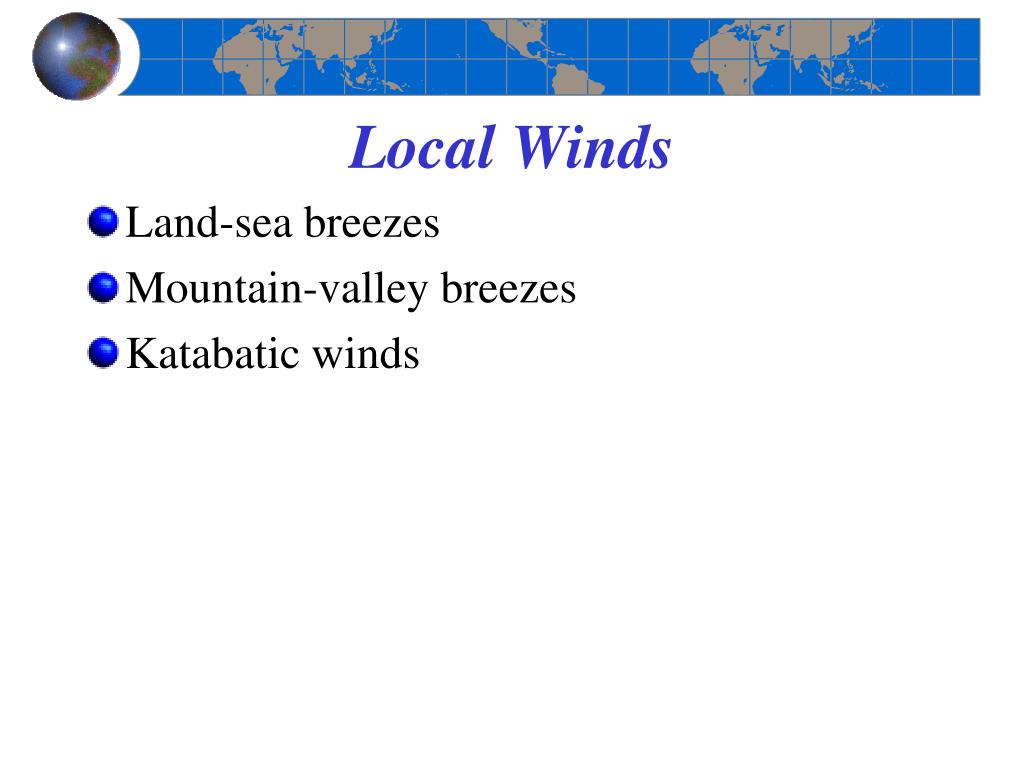 Local Winds

Land-sea breezes
Mountain-valley breezes
Katabatic winds